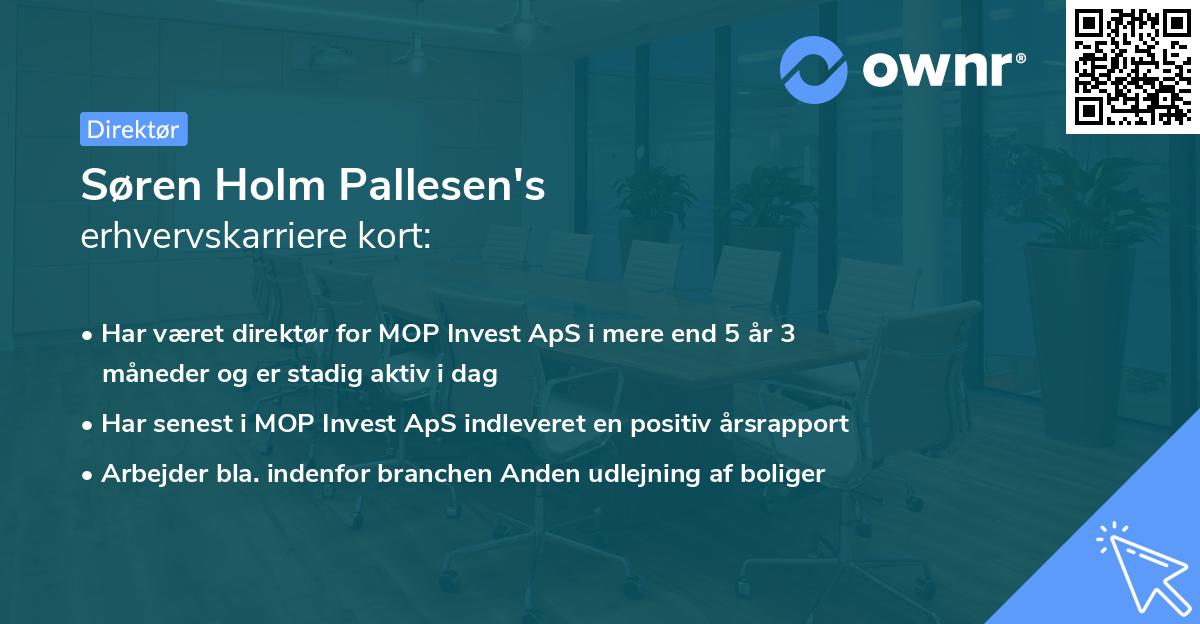 ownr®

Direktør

Søren Holm Pallesen's
erhvervskarriere kort:

• Har været direktør for MOP Invest ApS i mere end 5 år 3 måneder og er stadig aktiv i dag
• Har senest i MOP Invest ApS indleveret en positiv årsrapport
• Arbejder bla. indenfor branchen Anden udlejning af boliger